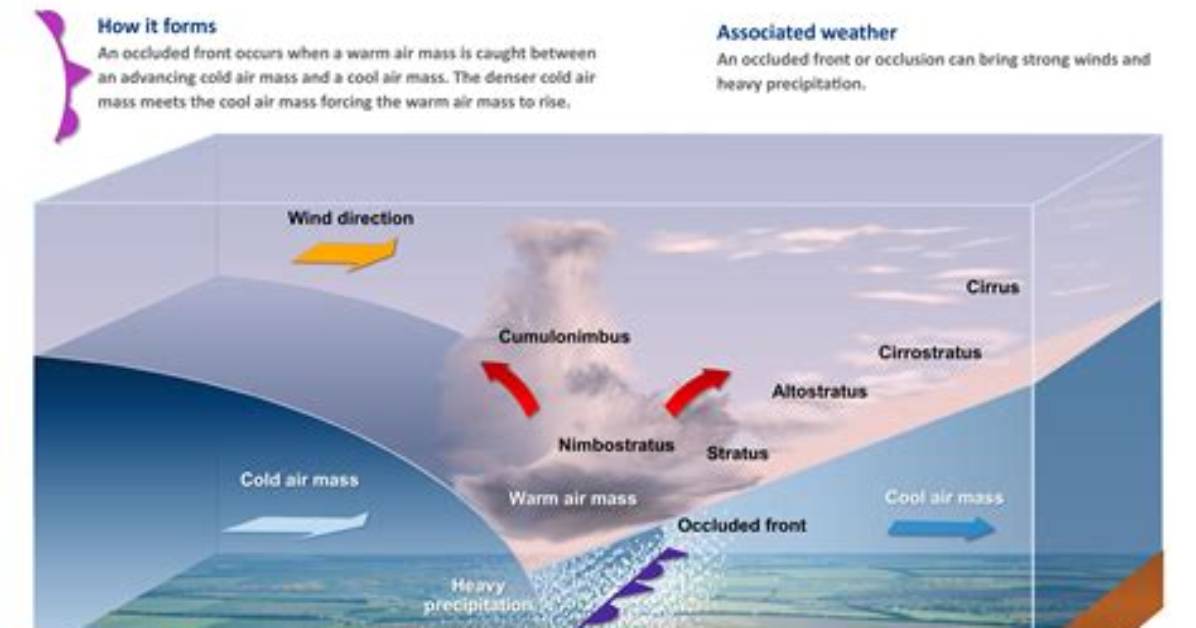 How it forms
An occluded front occurs when a warm air mass is caught between an advancing cold air mass and a cool air mass. The denser cold air mass meets the cool air mass forcing the warm air mass to rise.

Associated weather
An occluded front or occlusion can bring strong winds and heavy precipitation.

Wind direction

Cirrus

Cumulonimbus

Cirrostratus

Altostratus

Nimbostratus

Stratus

Cold air mass

Warm air mass

Cool air mass

Occluded front

Heavy precipitation